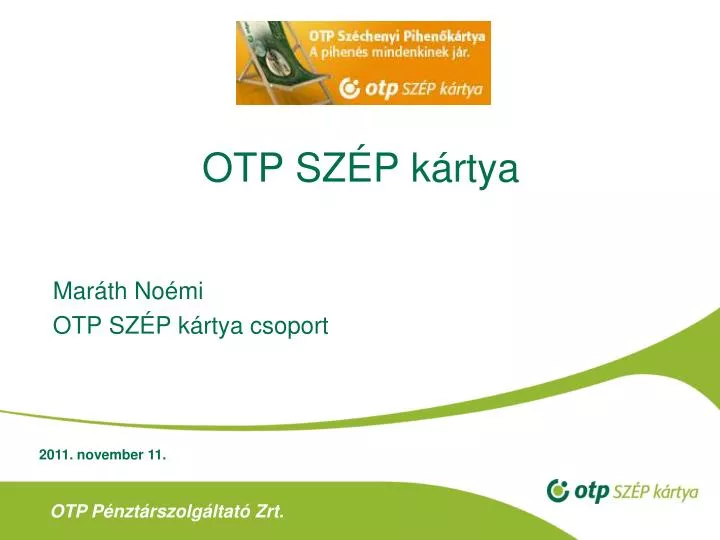 OTP Széchenyi Pihenőkártya
A pihenés mindenkinek jár.
otp SZÉP kártya

OTP SZÉP kártya

Maráth Noémi
OTP SZÉP kártya csoport

2011. november 11.

otp SZÉP kártya

OTP Pénztárszolgáltató Zrt.